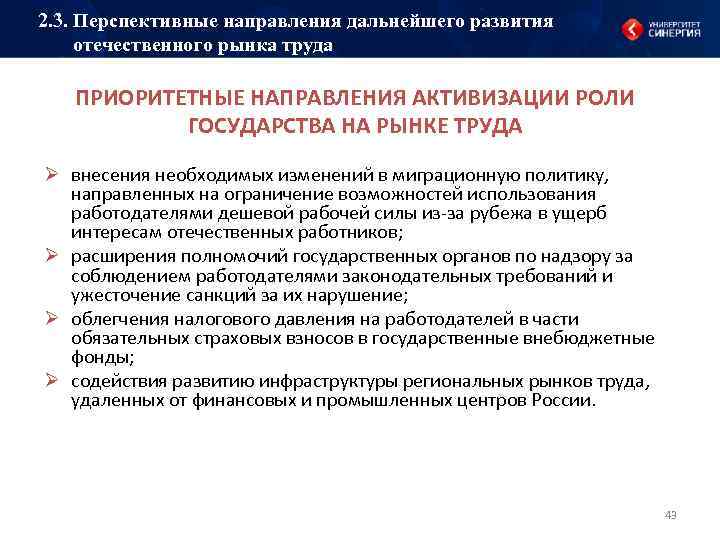 2.3. Перспективные направления дальнейшего развития отечественного рынка труда

УНИВЕРСИТЕТ СИНЕРГИЯ

ПРИОРИТЕТНЫЕ НАПРАВЛЕНИЯ АКТИВИЗАЦИИ РОЛИ ГОСУДАРСТВА НА РЫНКЕ ТРУДА

➢ внесения необходимых изменений в миграционную политику, направленных на ограничение возможностей использования работодателями дешевой рабочей силы из-за рубежа в ущерб интересам отечественных работников;

➢ расширения полномочий государственных органов по надзору за соблюдением работодателями законодательных требований и ужесточение санкций за их нарушение;

➢ облегчения налогового давления на работодателей в части обязательных страховых взносов в государственные внебюджетные фонды;

➢ содействия развитию инфраструктуры региональных рынков труда, удаленных от финансовых и промышленных центров России.

43